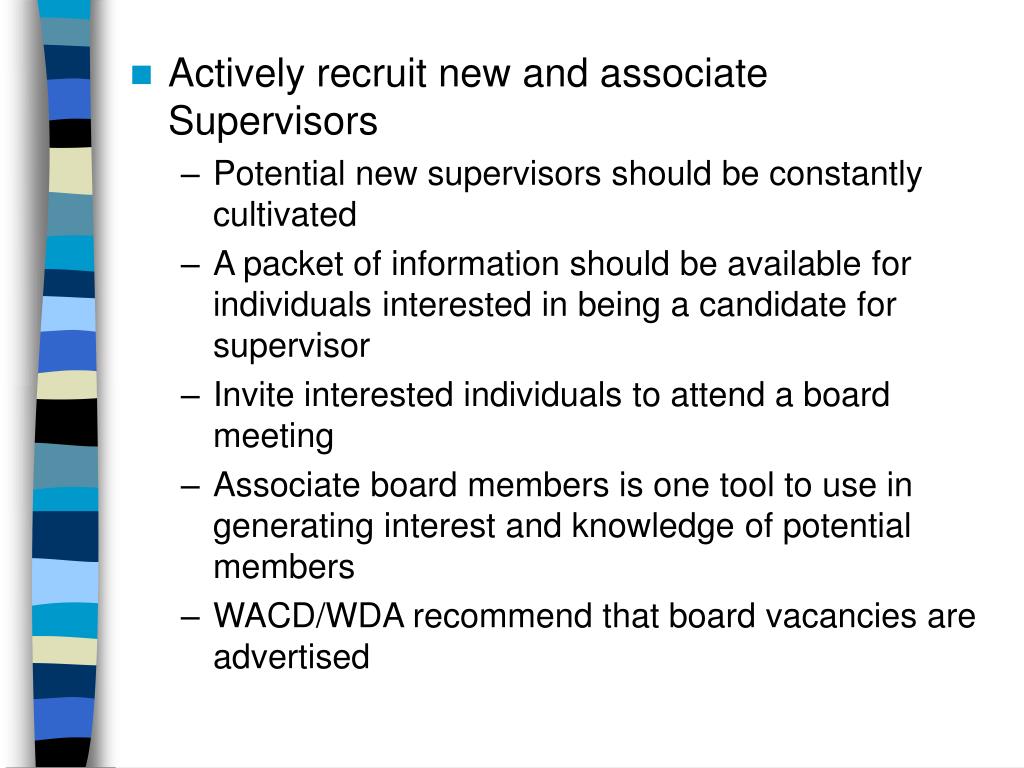 Actively recruit new and associate Supervisors

– Potential new supervisors should be constantly cultivated
– A packet of information should be available for individuals interested in being a candidate for supervisor
– Invite interested individuals to attend a board meeting
– Associate board members is one tool to use in generating interest and knowledge of potential members
– WACD/WDA recommend that board vacancies are advertised